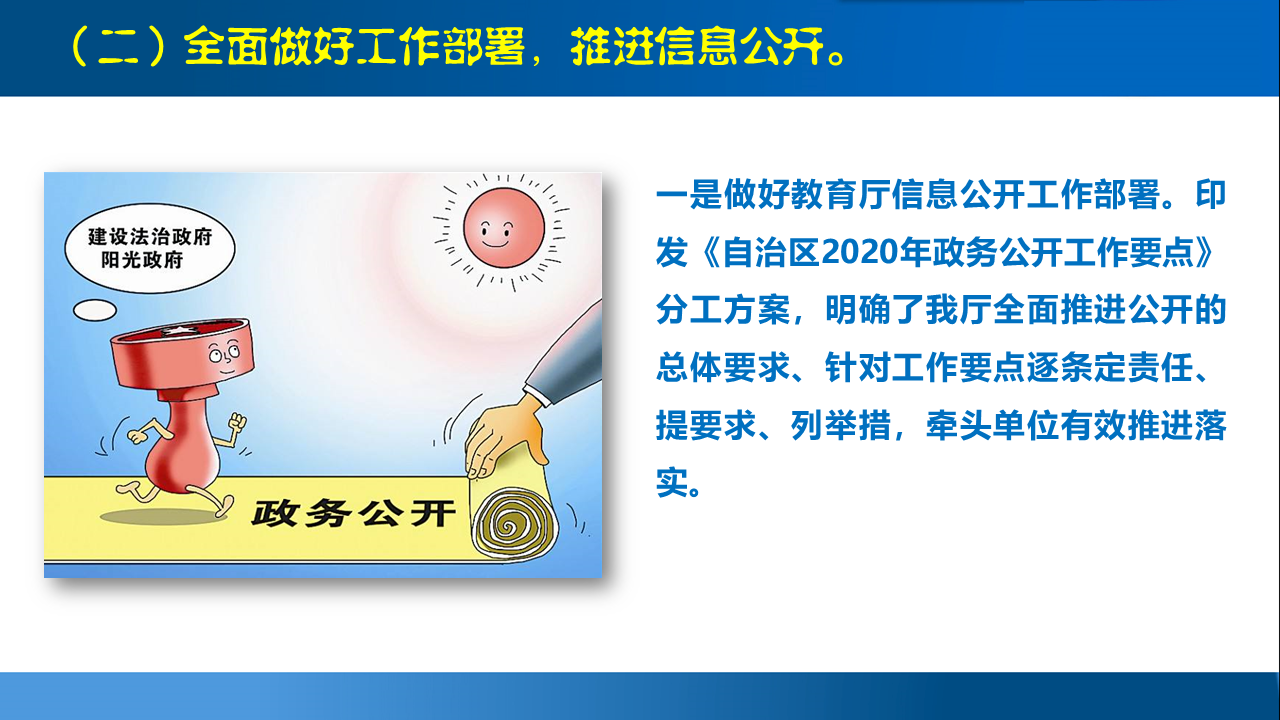 （二）全面做好工作部署，推进信息公开。

建设法治政府
阳光政府

政务公开

一是做好教育厅信息公开工作部署。印发《自治区2020年政务公开工作要点》分工方案，明确了我厅全面推进公开的总体要求、针对工作要点逐条定责任、提要求、列举措，牵头单位有效推进落实。